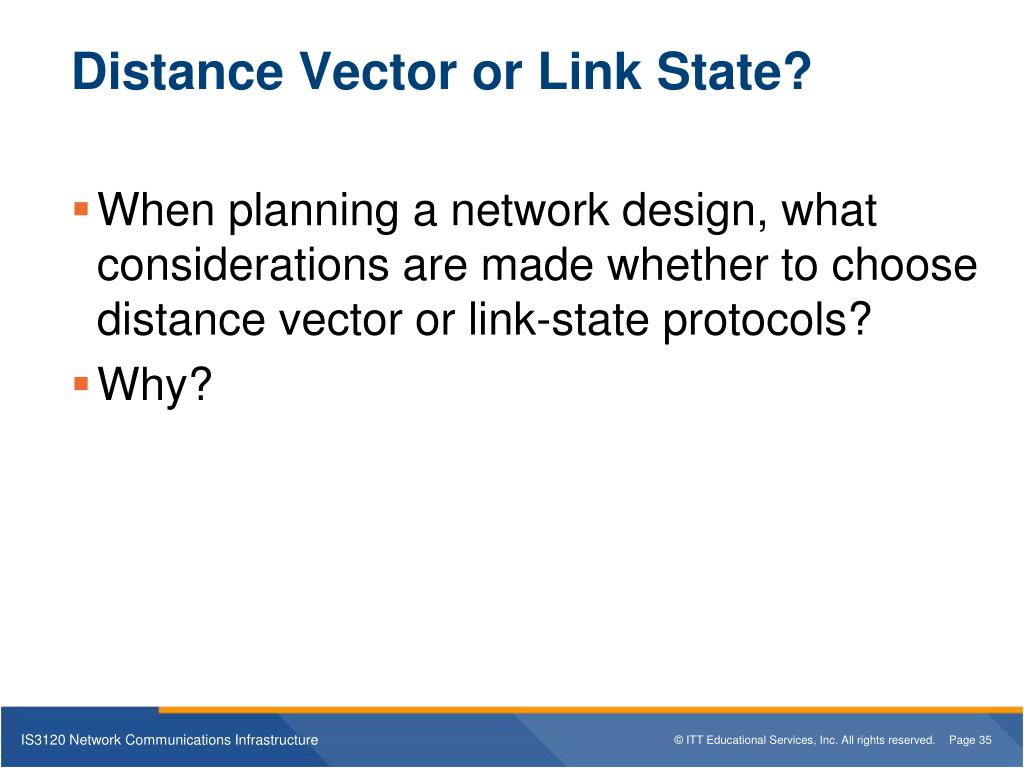 Distance Vector or Link State?

▪ When planning a network design, what considerations are made whether to choose distance vector or link-state protocols?

▪ Why?

IS3120 Network Communications Infrastructure

© ITT Educational Services, Inc. All rights reserved. Page 35